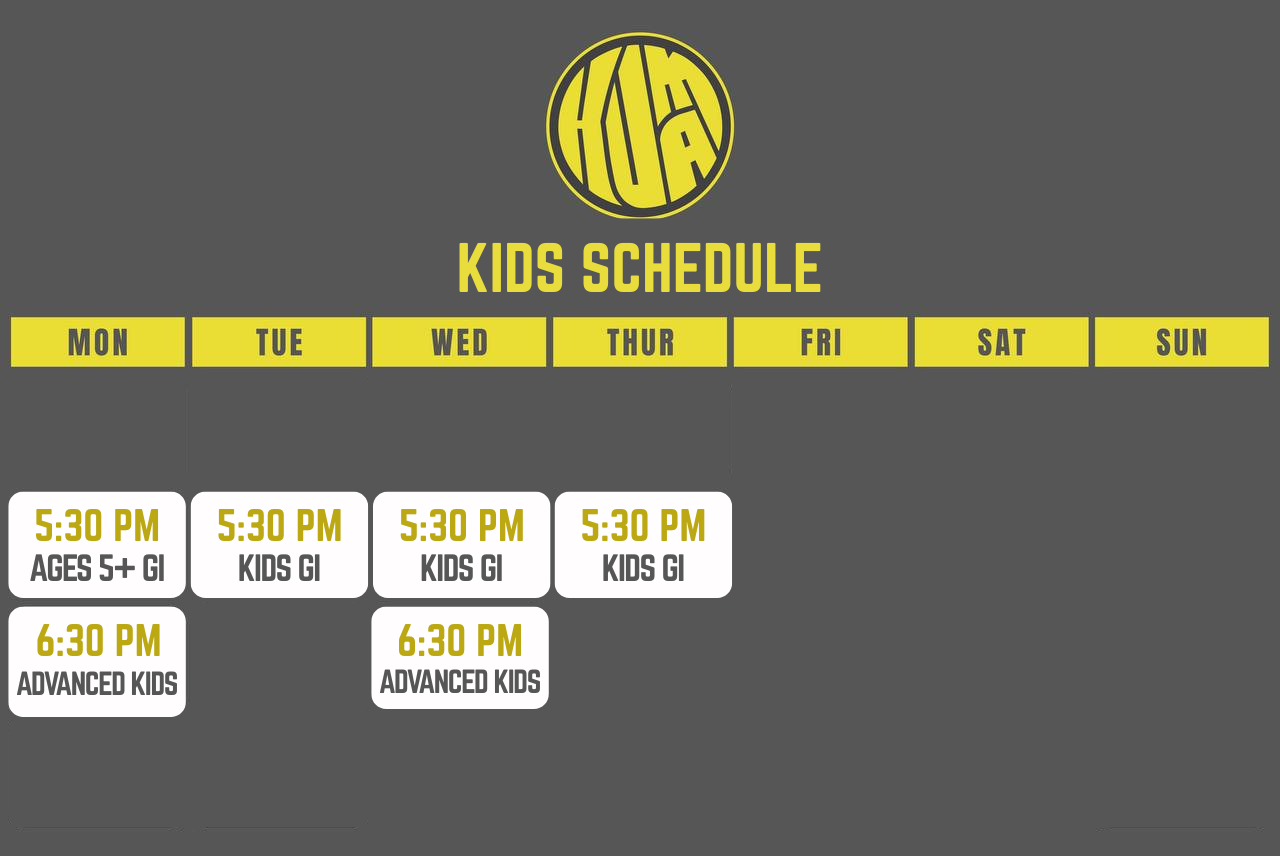 HUMA

KIDS SCHEDULE

| MON | TUE | WED | THUR | FRI | SAT | SUN |
|---|---|---|---|---|---|---|
| 5:30 PM AGES 5+ GI | 5:30 PM KIDS GI | 5:30 PM KIDS GI | 5:30 PM KIDS GI | | | |
| 6:30 PM ADVANCED KIDS | | 6:30 PM ADVANCED KIDS | | | | |